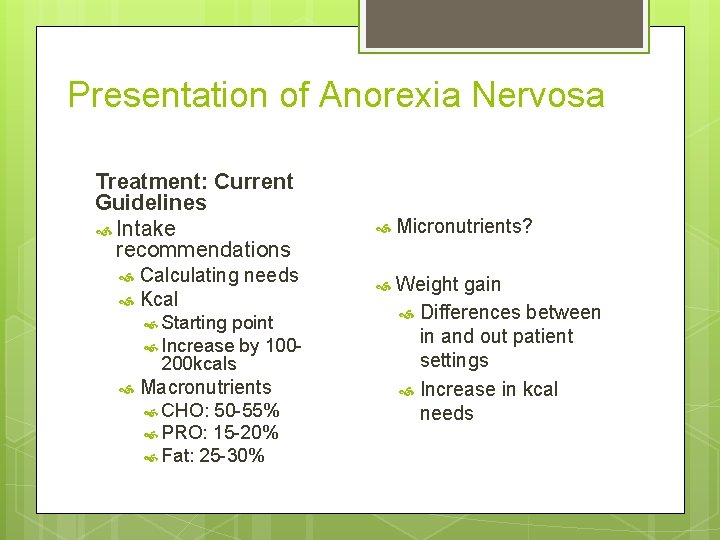 Presentation of Anorexia Nervosa

Treatment: Current Guidelines

Intake recommendations

Calculating needs

Kcal

Starting point

Increase by 100-200kcals

Macronutrients

CHO: 50-55%

PRO: 15-20%

Fat: 25-30%

Micronutrients?

Weight gain

Differences between in and out patient settings

Increase in kcal needs